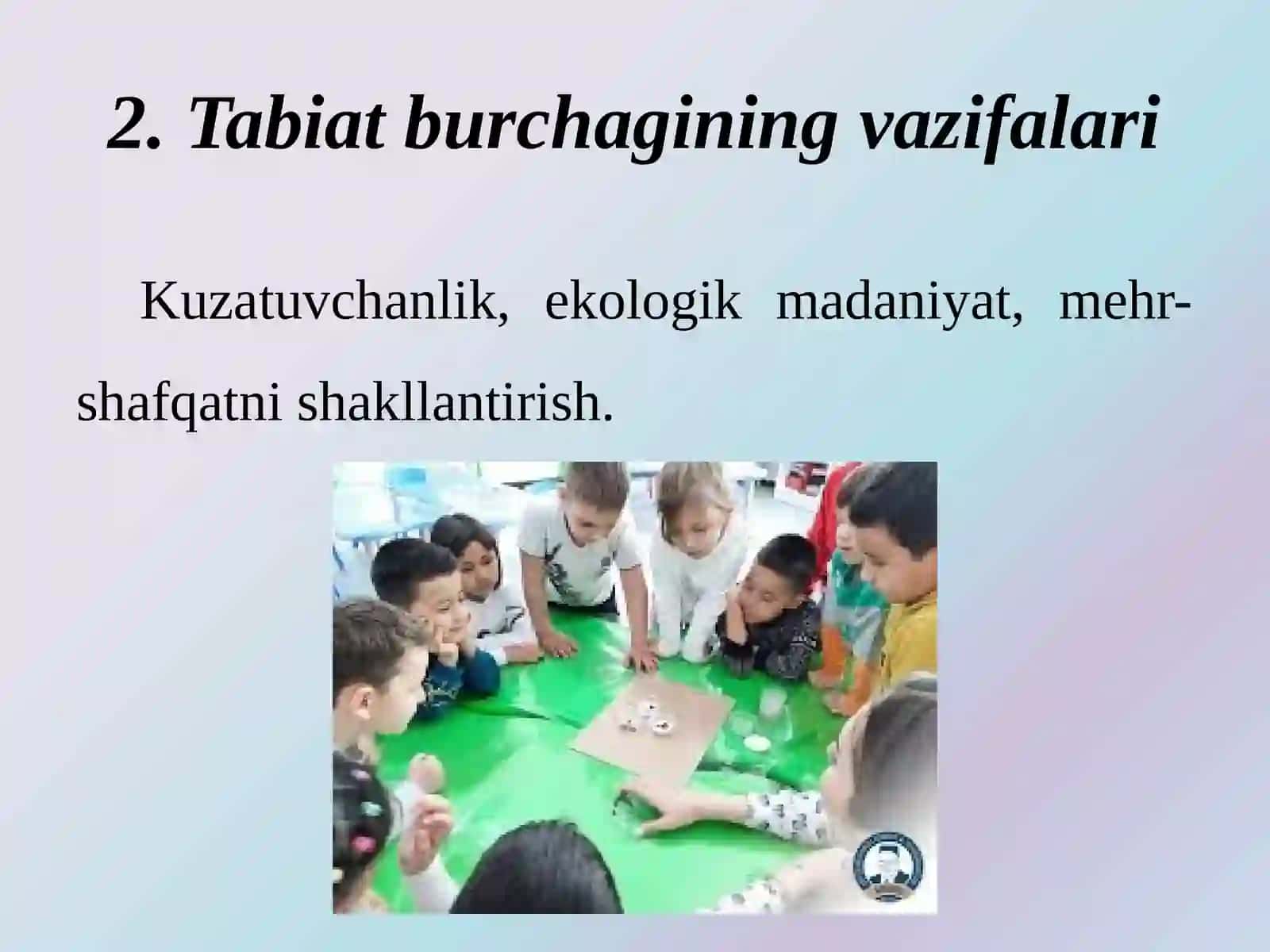 2. Tabiat burchagining vazifalari

Kuzatuvchanlik, ekologik madaniyat, mehr-shafqatni shakllantirish.